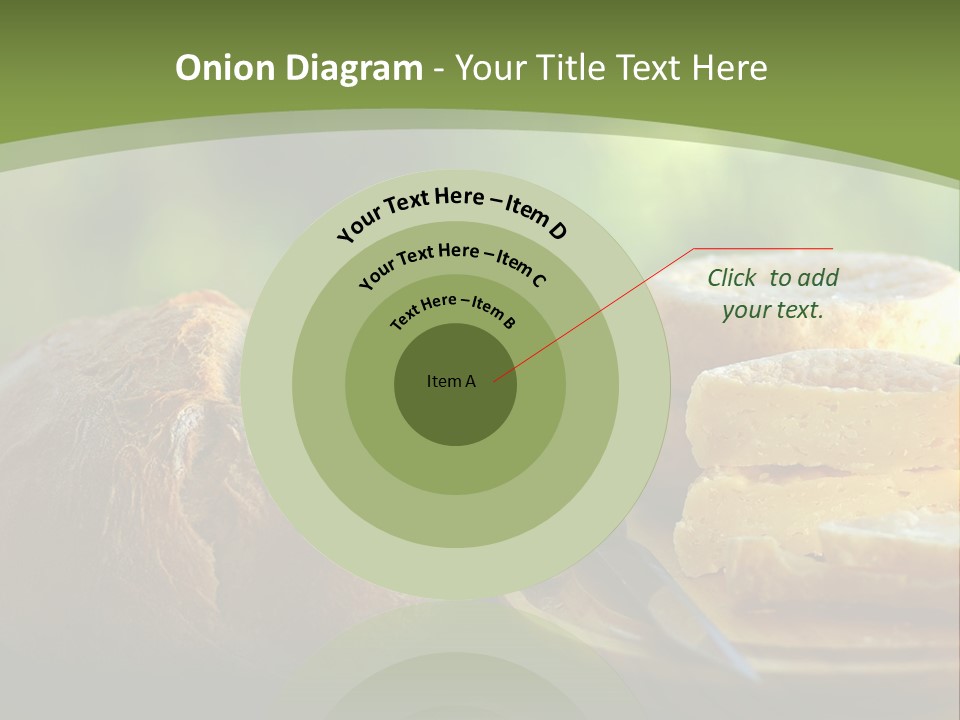 Onion Diagram - Your Title Text Here

Your Text Here – Item D

Your Text Here – Item C

Text Here – Item B

Item A

Click to add your text.